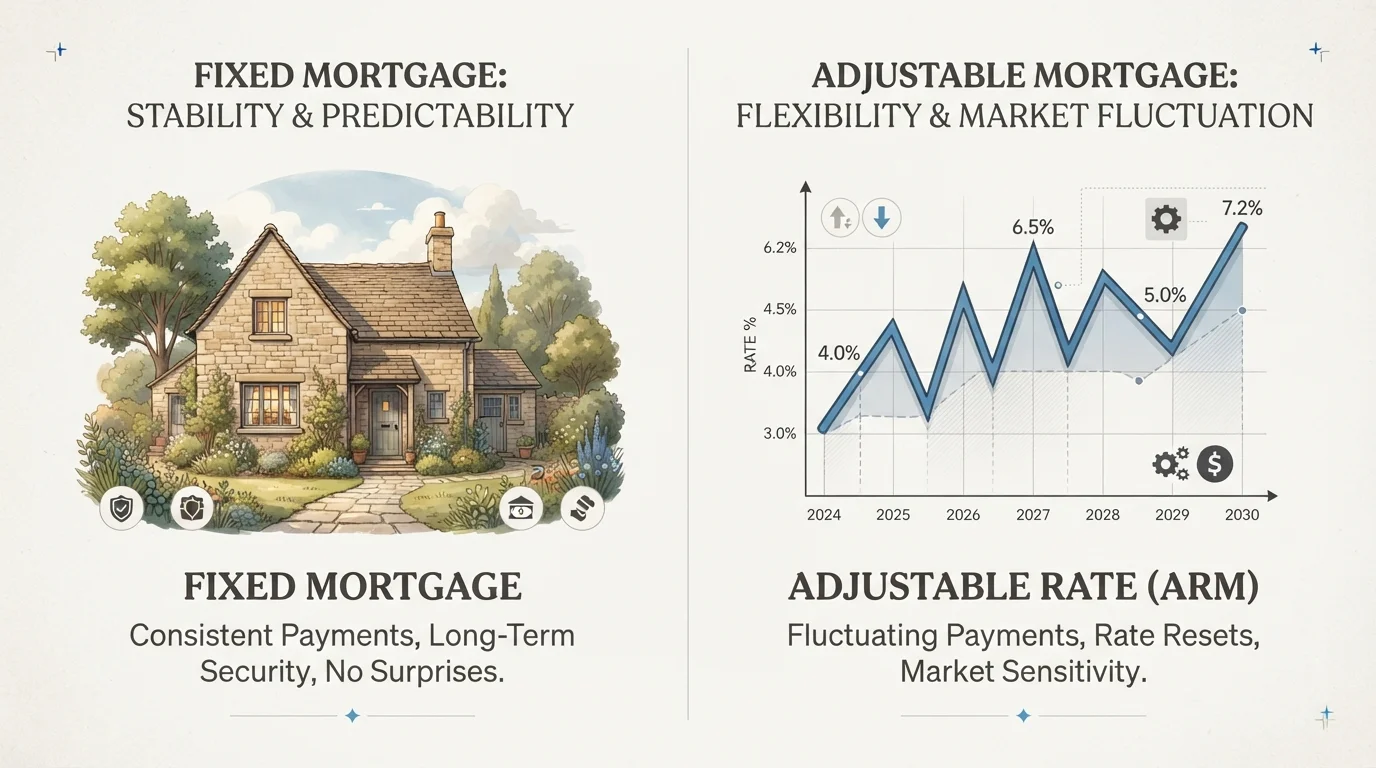 FIXED MORTGAGE:
STABILITY & PREDICTABILITY

FIXED MORTGAGE

Consistent Payments, Long-Term Security, No Surprises.

ADJUSTABLE MORTGAGE:
FLEXIBILITY & MARKET FLUCTUATION

RATE %

6.2%
4.5%
4.0%
3.0%

4.0%
6.5%
5.0%
7.2%

2024 2025 2026 2027 2028 2029 2030

ADJUSTABLE RATE (ARM)

Fluctuating Payments, Rate Resets, Market Sensitivity.